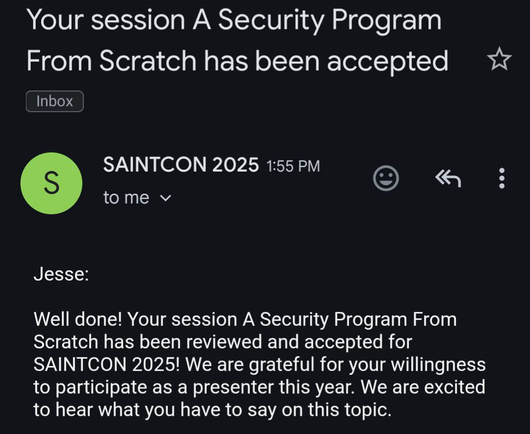 Your session A Security Program From Scratch has been accepted

Inbox

S

SAINTCON 2025 1:55 PM

to me

Jesse:

Well done! Your session A Security Program From Scratch has been reviewed and accepted for SAINTCON 2025! We are grateful for your willingness to participate as a presenter this year. We are excited to hear what you have to say on this topic.